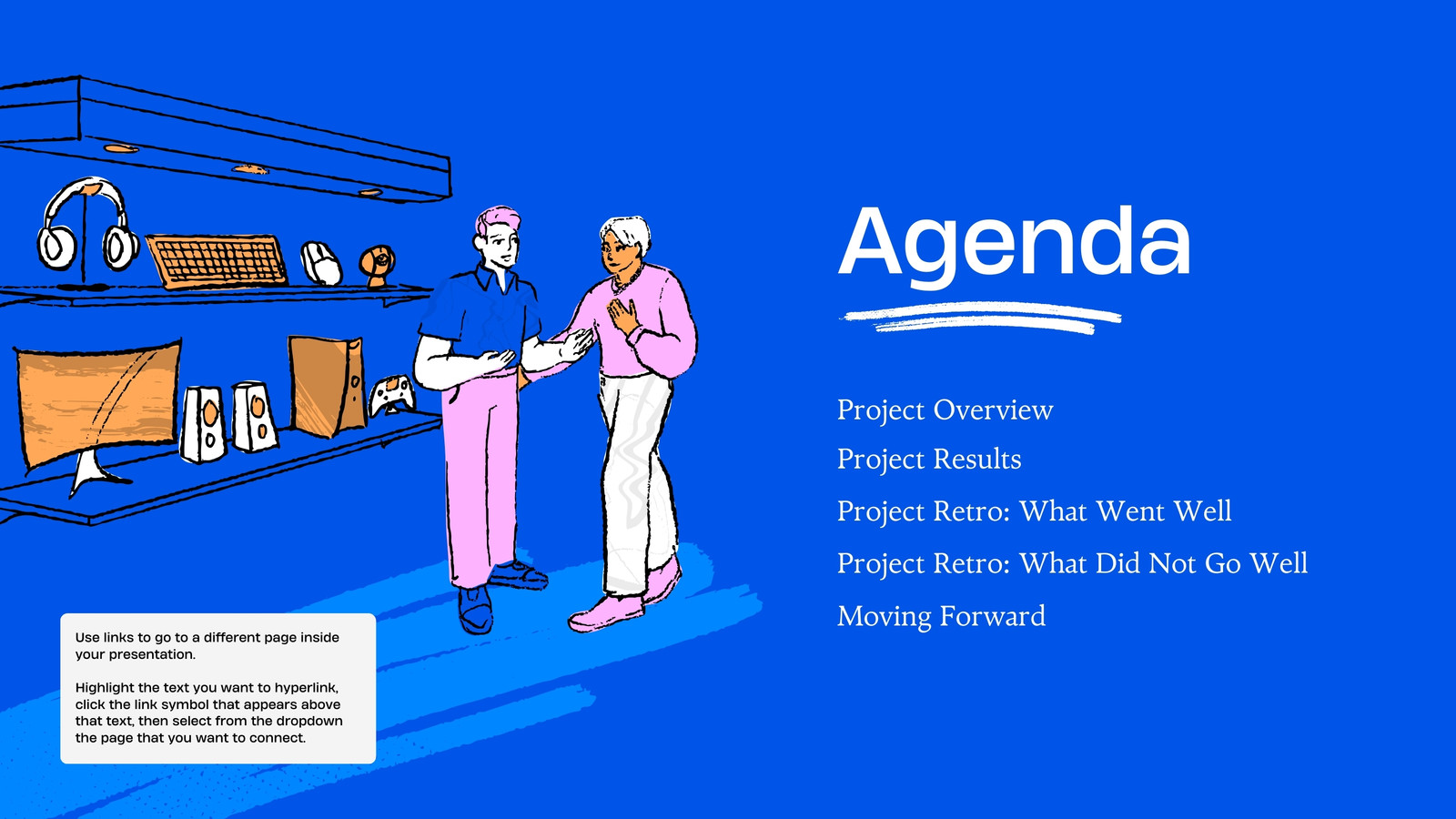 Agenda

Project Overview

Project Results

Project Retro: What Went Well

Project Retro: What Did Not Go Well

Moving Forward

Use links to go to a different page inside your presentation.

Highlight the text you want to hyperlink, click the link symbol that appears above that text, then select from the dropdown the page that you want to connect.